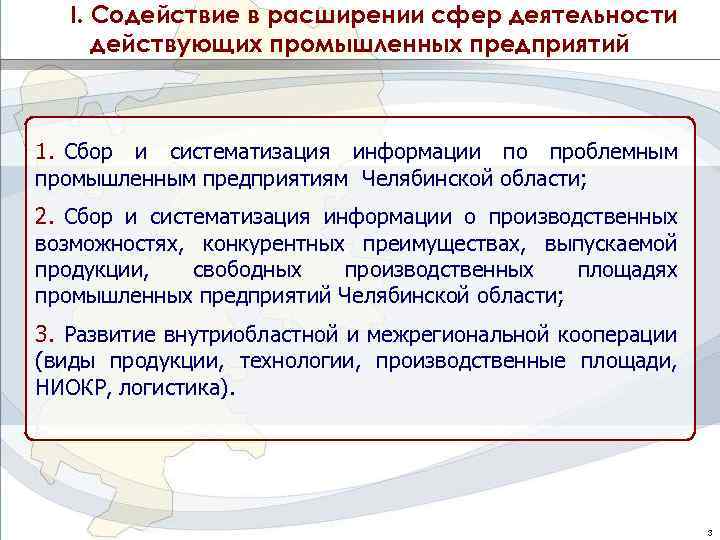 I. Содействие в расширении сфер деятельности действующих промышленных предприятий

1. Сбор и систематизация информации по проблемным промышленным предприятиям Челябинской области;

2. Сбор и систематизация информации о производственных возможностях, конкурентных преимуществах, выпускаемой продукции, свободных производственных площадях промышленных предприятий Челябинской области;

3. Развитие внутриобластной и межрегиональной кооперации (виды продукции, технологии, производственные площади, НИОКР, логистика).

3